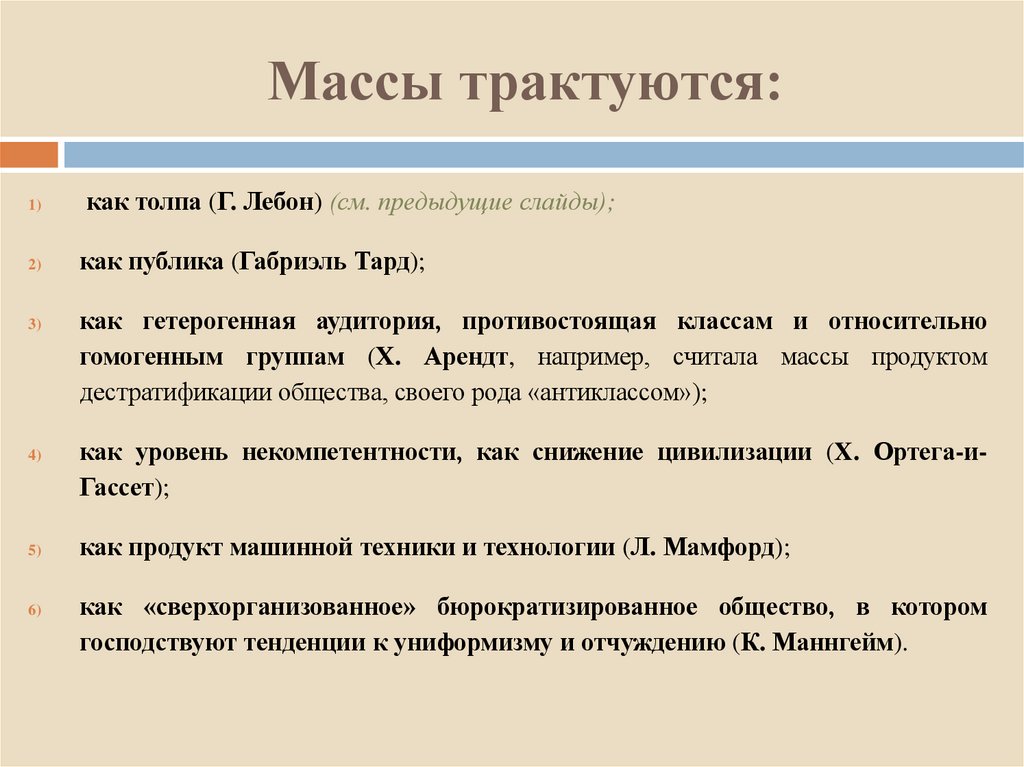 Массы трактуются:

1) как толпа (Г. Лебон) (см. предыдущие слайды);

2) как публика (Габриэль Тард);

3) как гетерогенная аудитория, противостоящая классам и относительно гомогенным группам (Х. Арендт, например, считала массы продуктом дестратификации общества, своего рода «антиклассом»);

4) как уровень некомпетентности, как снижение цивилизации (Х. Ортега-и-Гассет);

5) как продукт машинной техники и технологии (Л. Мамфорд);

6) как «сверхорганизованное» бюрократизированное общество, в котором господствуют тенденции к униформизму и отчуждению (К. Маннгейм).